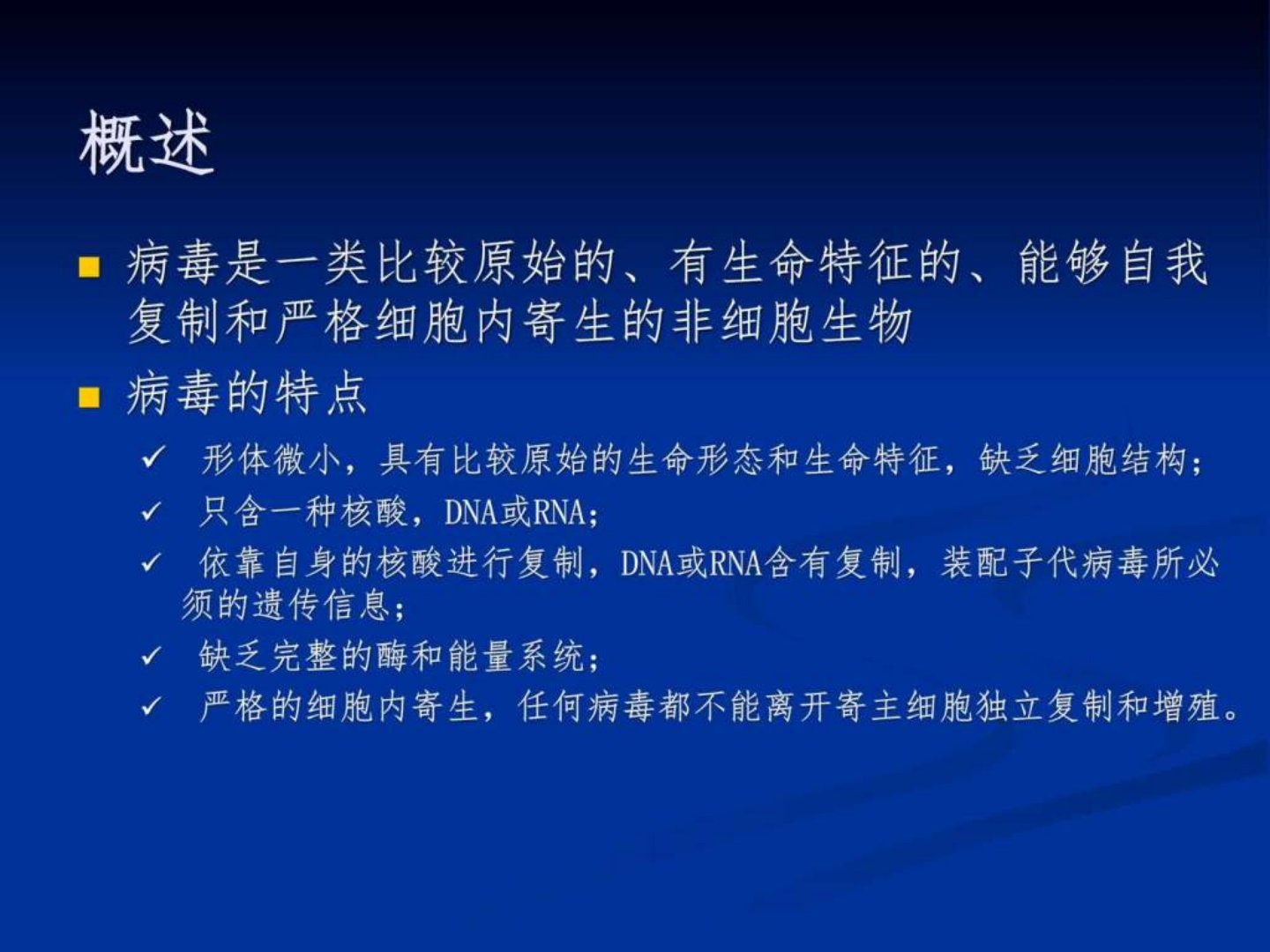 概述

■ 病毒是一类比较原始的、有生命特征的、能够自我复制和严格细胞内寄生的非细胞生物

■ 病毒的特点

✓ 形体微小，具有比较原始的生命形态和生命特征，缺乏细胞结构；

✓ 只含一种核酸，DNA或RNA；

✓ 依靠自身的核酸进行复制，DNA或RNA含有复制，装配子代病毒所必须的遗传信息；

✓ 缺乏完整的酶和能量系统；

✓ 严格的细胞内寄生，任何病毒都不能离开寄主细胞独立复制和增殖。